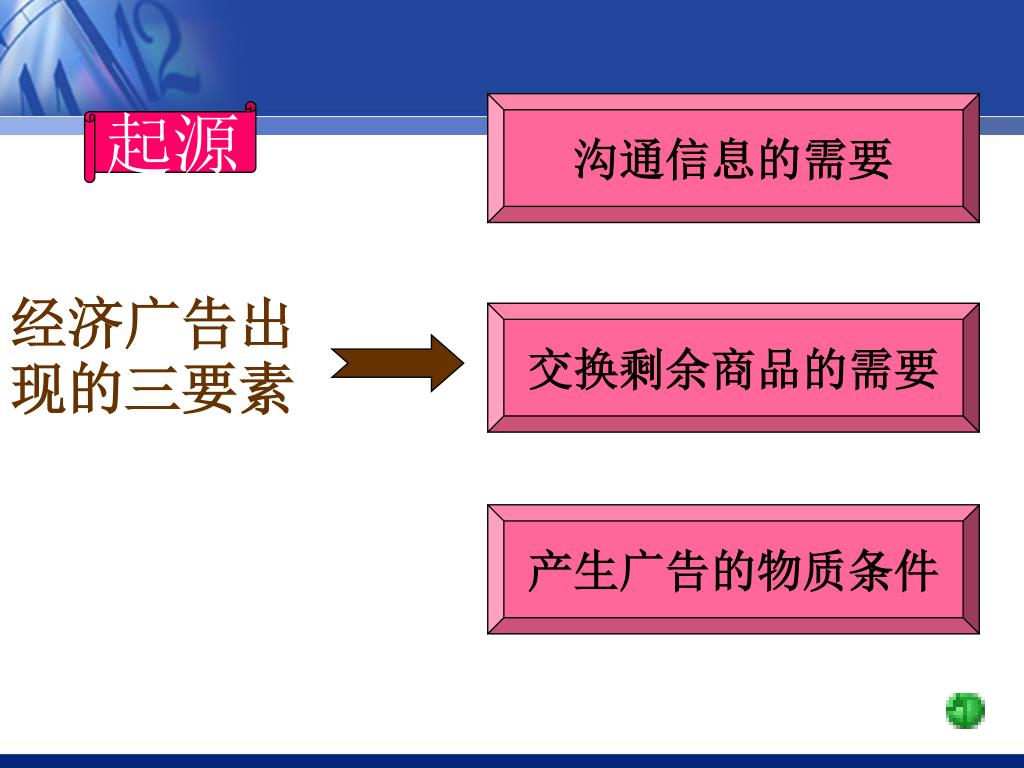 起源

经济广告出现的三要素

沟通信息的需要

交换剩余商品的需要

产生广告的物质条件